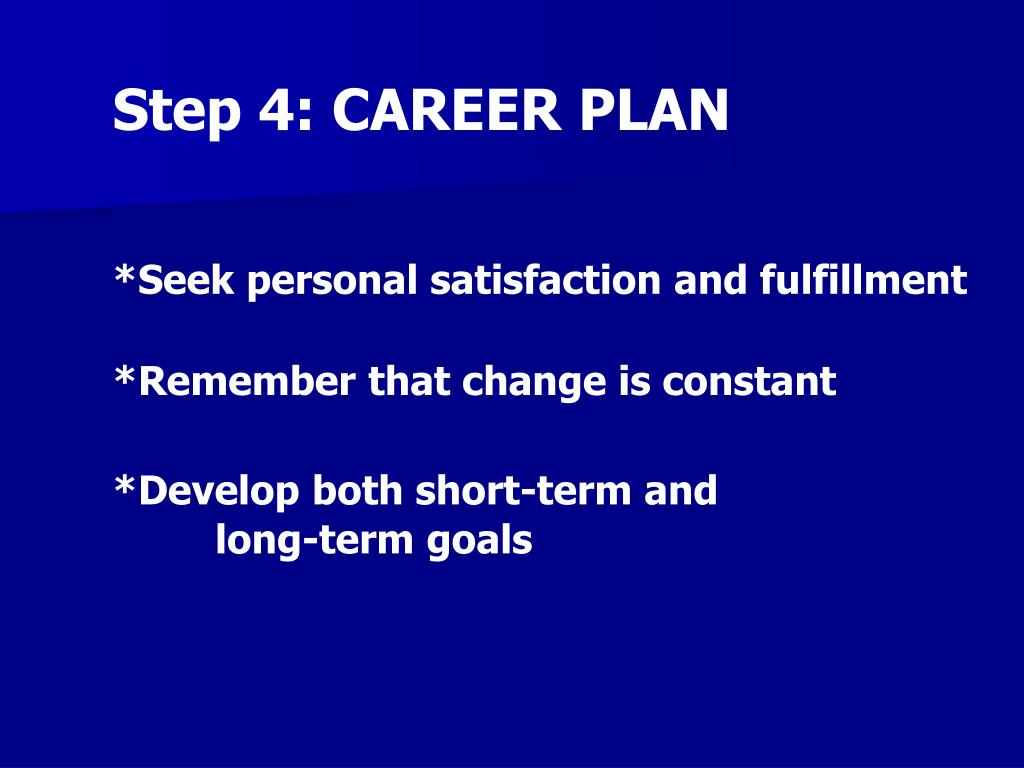 Step 4: CAREER PLAN

*Seek personal satisfaction and fulfillment

*Remember that change is constant

*Develop both short-term and long-term goals